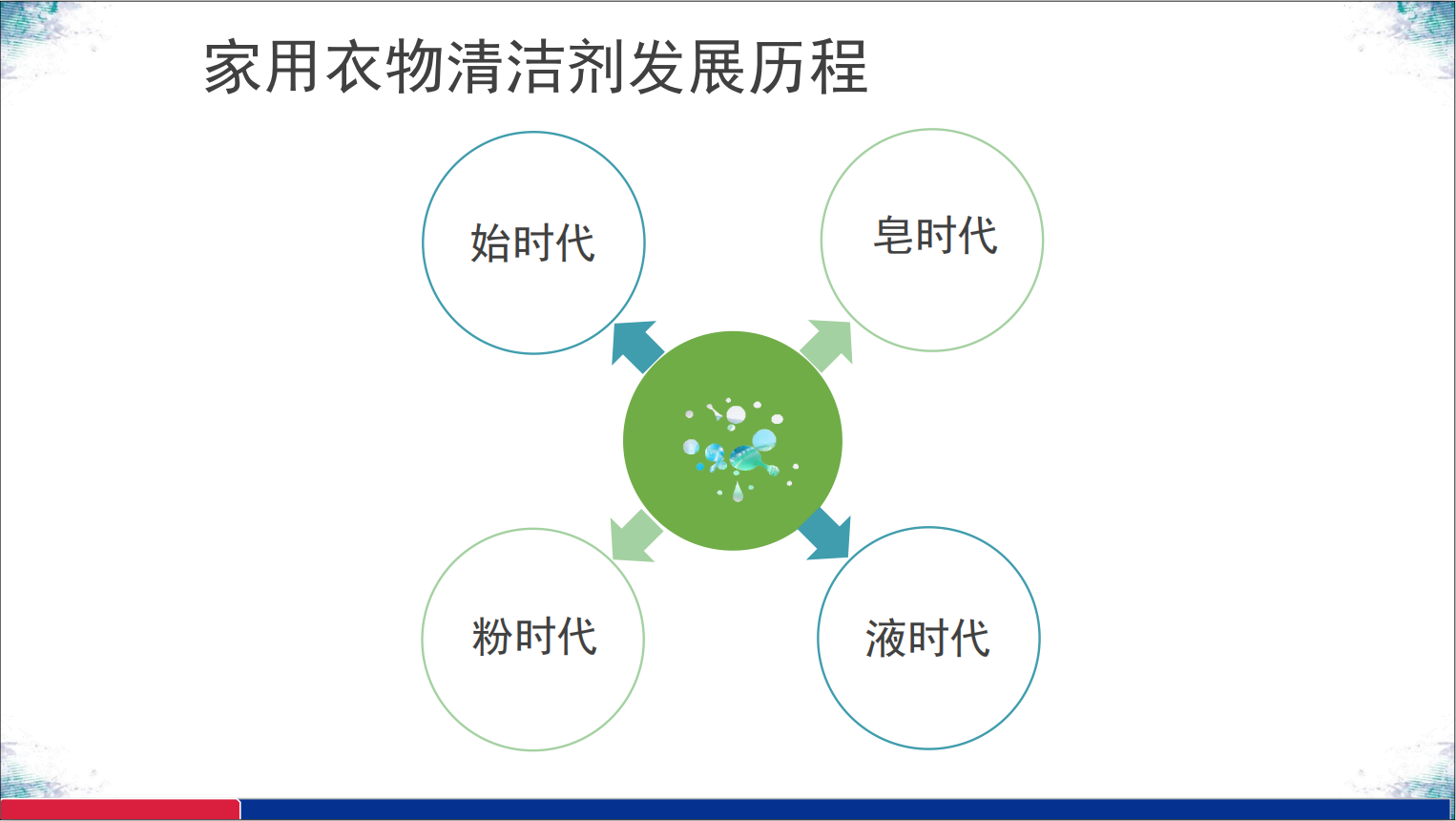 家用衣物清洁剂发展历程

始时代

皂时代

粉时代

液时代